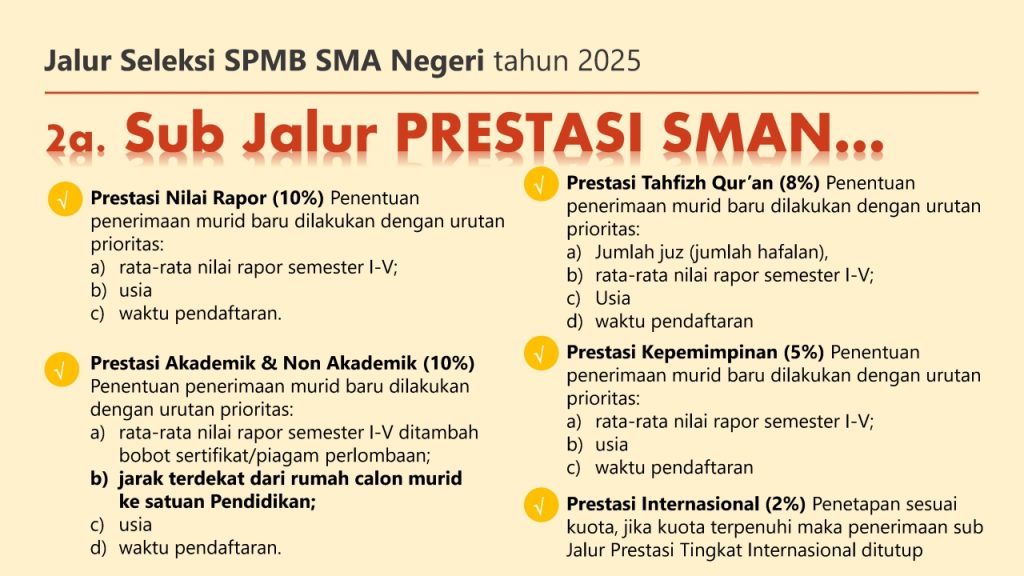 Jalur Seleksi SPMB SMA Negeri tahun 2025

2a. Sub Jalur PRESTASI SMAN…

√ Prestasi Nilai Rapor (10%) Penentuan penerimaan murid baru dilakukan dengan urutan prioritas:
a) rata-rata nilai rapor semester I-V;
b) usia
c) waktu pendaftaran.

√ Prestasi Akademik & Non Akademik (10%) Penentuan penerimaan murid baru dilakukan dengan urutan prioritas:
a) rata-rata nilai rapor semester I-V ditambah bobot sertifikat/piagam perlombaan;
b) jarak terdekat dari rumah calon murid ke satuan Pendidikan;
c) usia
d) waktu pendaftaran.

√ Prestasi Tahfizh Qur'an (8%) Penentuan penerimaan murid baru dilakukan dengan urutan prioritas:
a) Jumlah juz (jumlah hafalan),
b) rata-rata nilai rapor semester I-V;
c) Usia
d) waktu pendaftaran

√ Prestasi Kepemimpinan (5%) Penentuan penerimaan murid baru dilakukan dengan urutan prioritas:
a) rata-rata nilai rapor semester I-V;
b) usia
c) waktu pendaftaran

√ Prestasi Internasional (2%) Penetapan sesuai kuota, jika kuota terpenuhi maka penerimaan sub Jalur Prestasi Tingkat Internasional ditutup